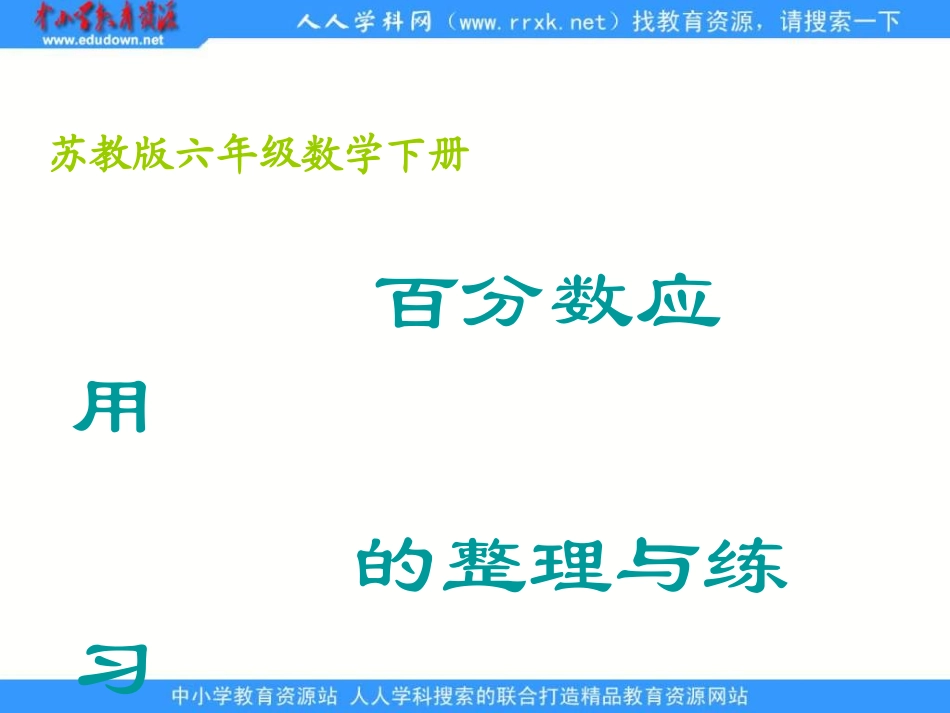 中小学教育资源
www.edudown.net
人人学科网（www.rrxk.net）找教育资源，请搜索一下

苏教版六年级数学下册

百分数应用

的整理与练习

中小学教育资源站 人人学科搜索的联合打造精品教育资源网站